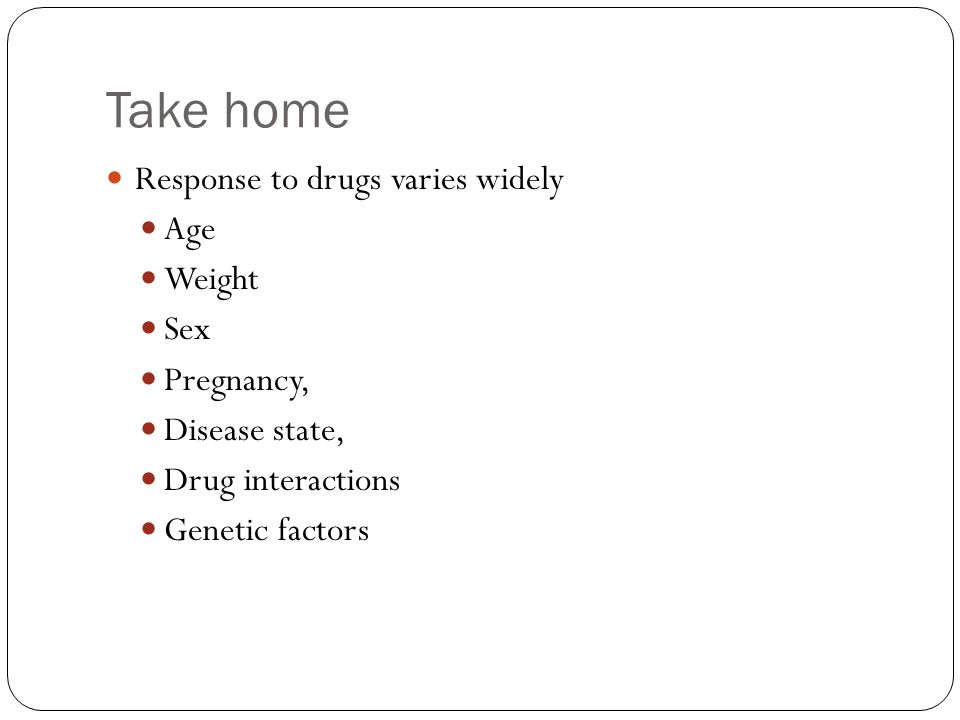 Take home

- Response to drugs varies widely
  - Age
  - Weight
  - Sex
  - Pregnancy,
  - Disease state,
  - Drug interactions
  - Genetic factors